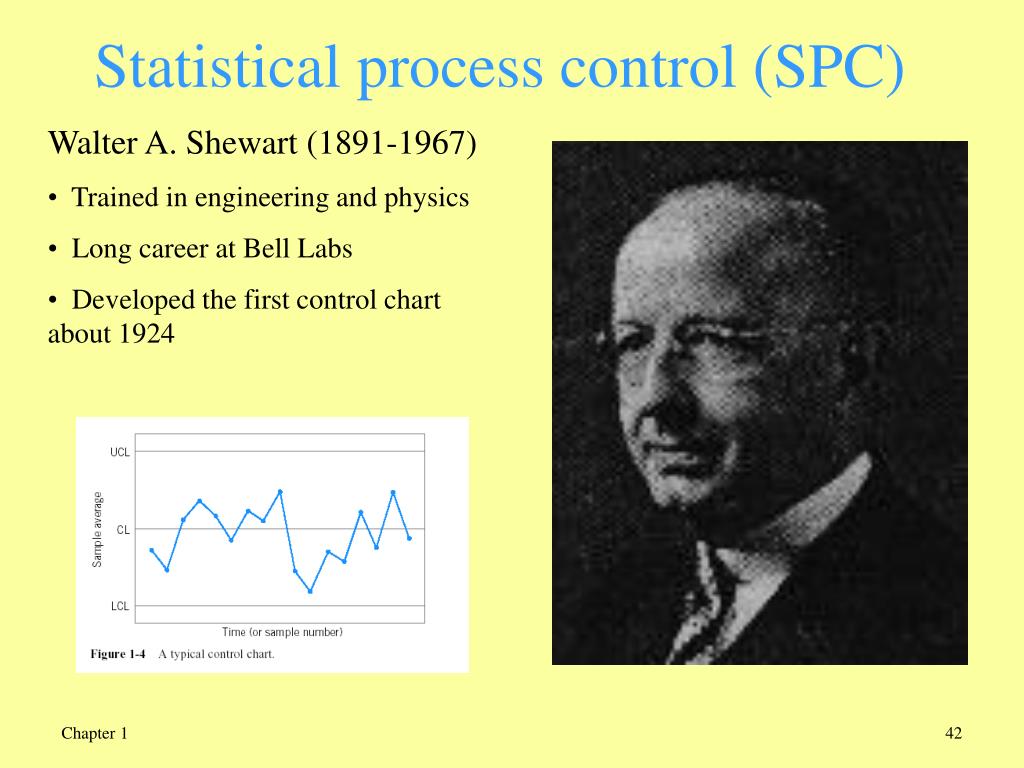 Statistical process control (SPC)

Walter A. Shewart (1891-1967)

• Trained in engineering and physics

• Long career at Bell Labs

• Developed the first control chart about 1924

UCL

CL

LCL

Sample average

Time (or sample number)

Figure 1-4 A typical control chart.

Chapter 1

42